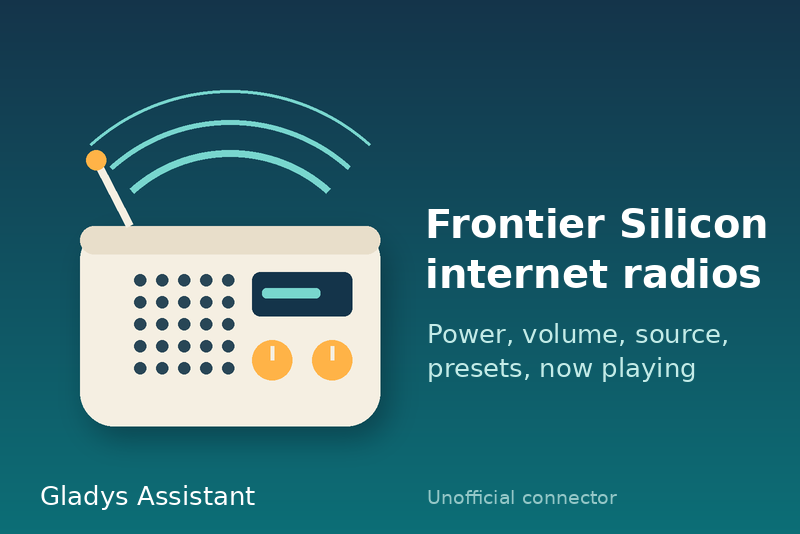 Frontier Silicon internet radios

Power, volume, source, presets, now playing

Gladys Assistant

Unofficial connector